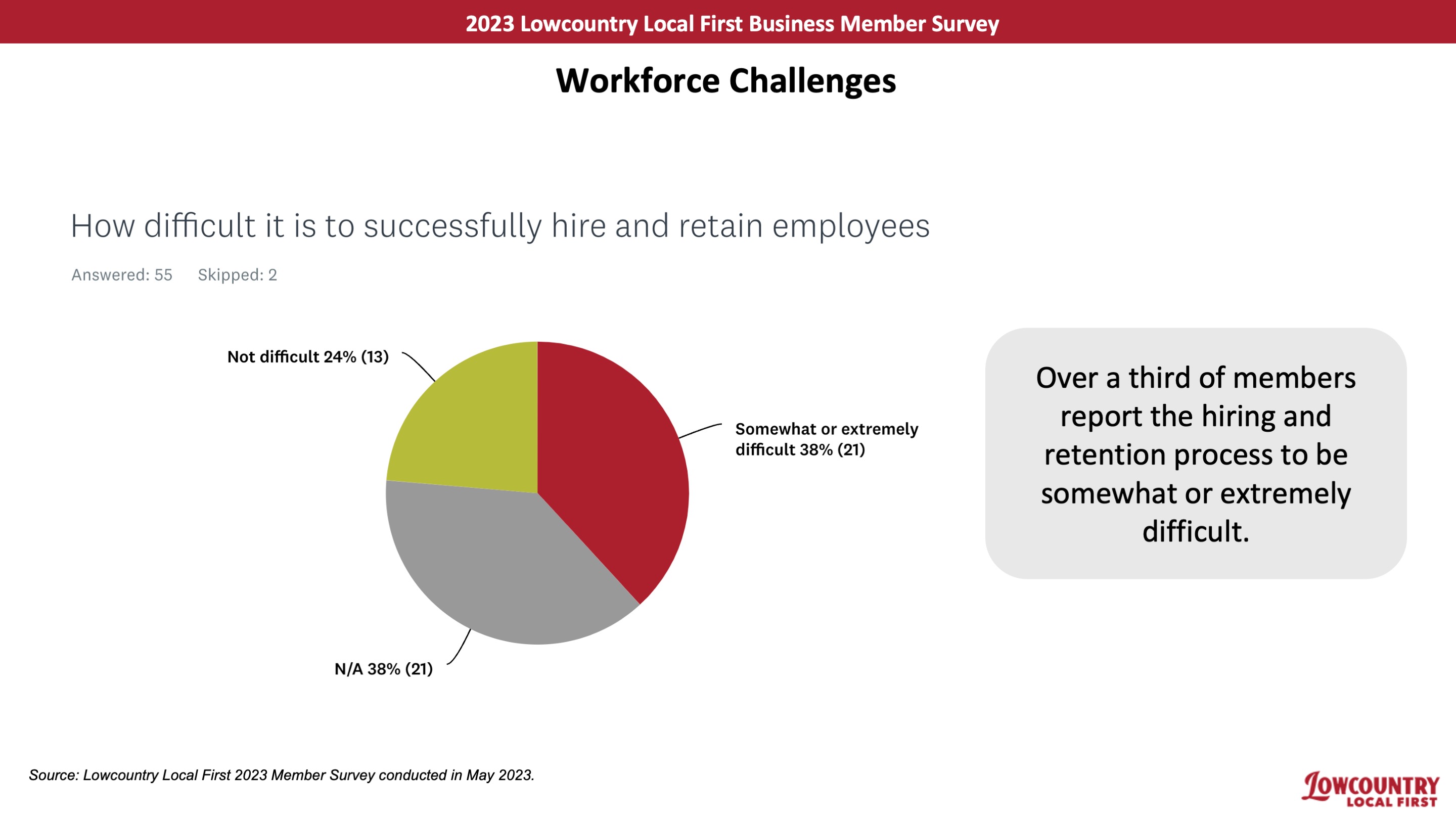 2023 Lowcountry Local First Business Member Survey

Workforce Challenges

How difficult it is to successfully hire and retain employees

Answered: 55 Skipped: 2

Not difficult 24% (13)

Somewhat or extremely difficult 38% (21)

N/A 38% (21)

Over a third of members report the hiring and retention process to be somewhat or extremely difficult.

Source: Lowcountry Local First 2023 Member Survey conducted in May 2023.

LOWCOUNTRY LOCAL FIRST